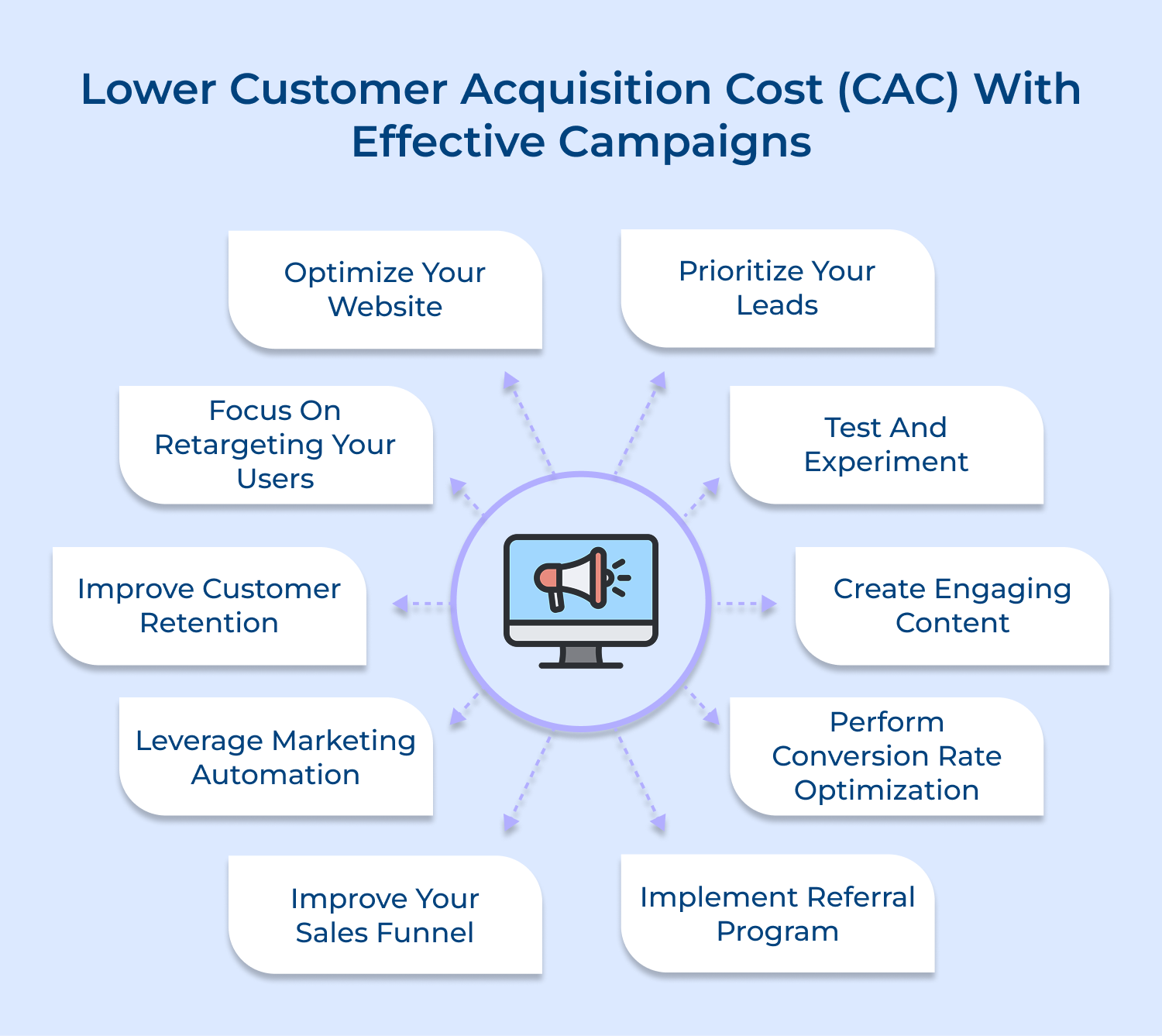 Lower Customer Acquisition Cost (CAC) With Effective Campaigns

Optimize Your Website

Prioritize Your Leads

Focus On Retargeting Your Users

Test And Experiment

Improve Customer Retention

Create Engaging Content

Leverage Marketing Automation

Perform Conversion Rate Optimization

Improve Your Sales Funnel

Implement Referral Program